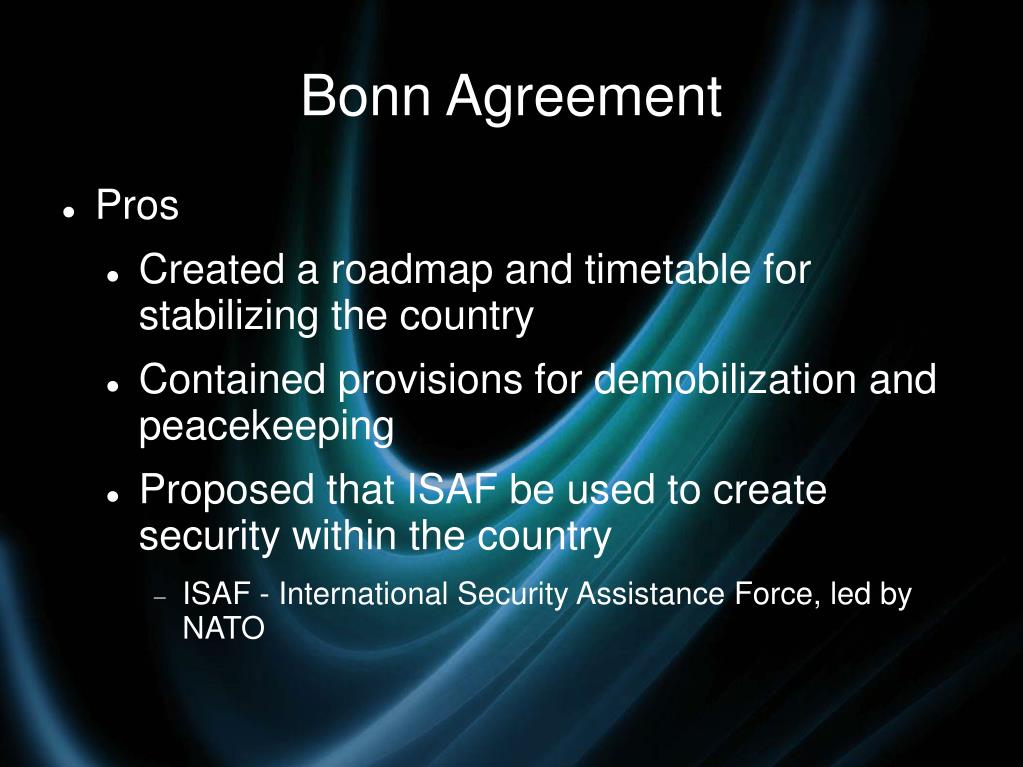 Bonn Agreement

- Pros
  - Created a roadmap and timetable for stabilizing the country
  - Contained provisions for demobilization and peacekeeping
  - Proposed that ISAF be used to create security within the country
    - ISAF - International Security Assistance Force, led by NATO